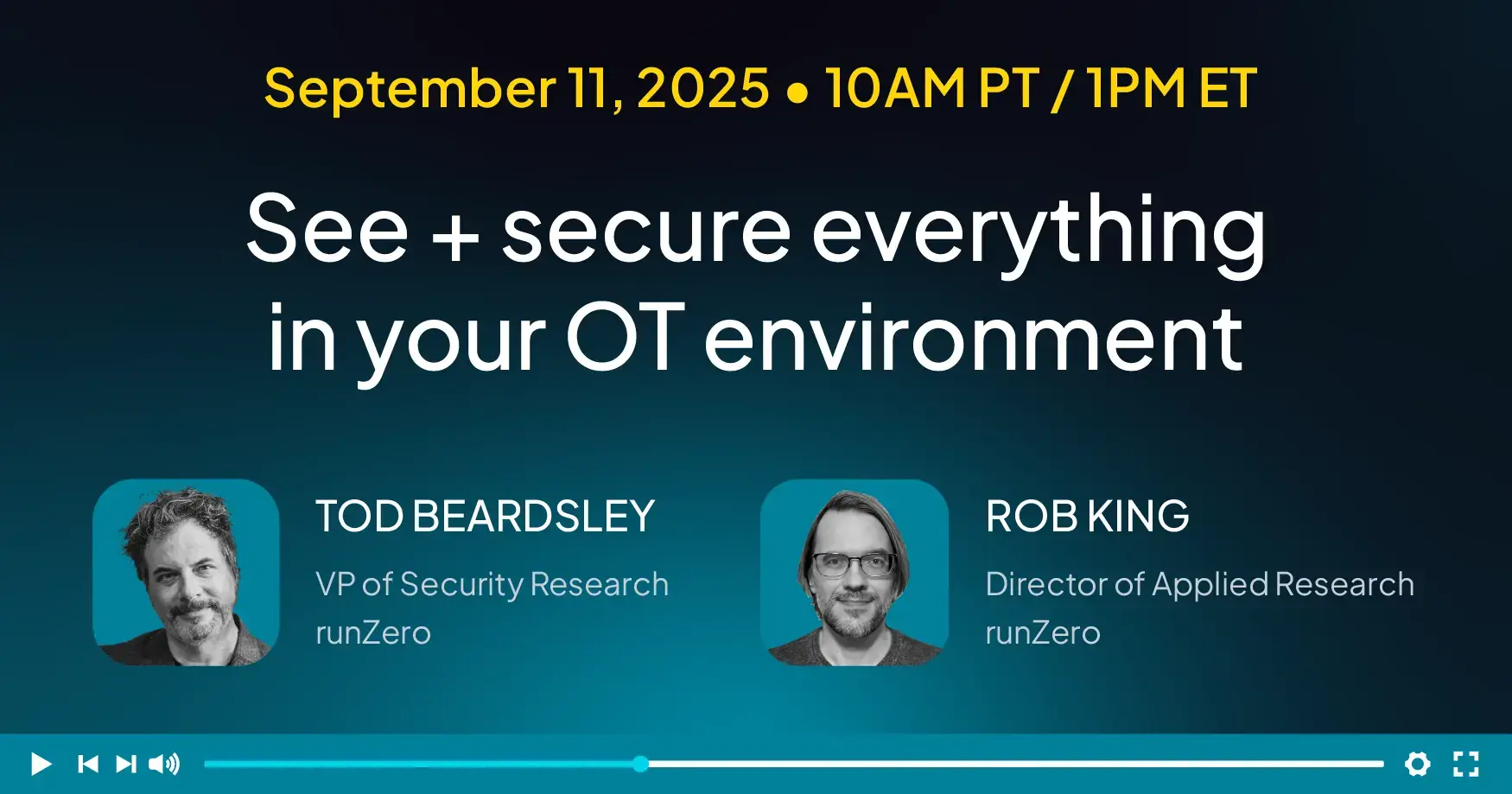 September 11, 2025 • 10AM PT / 1PM ET

See + secure everything in your OT environment

TOD BEARDSLEY
VP of Security Research
runZero

ROB KING
Director of Applied Research
runZero